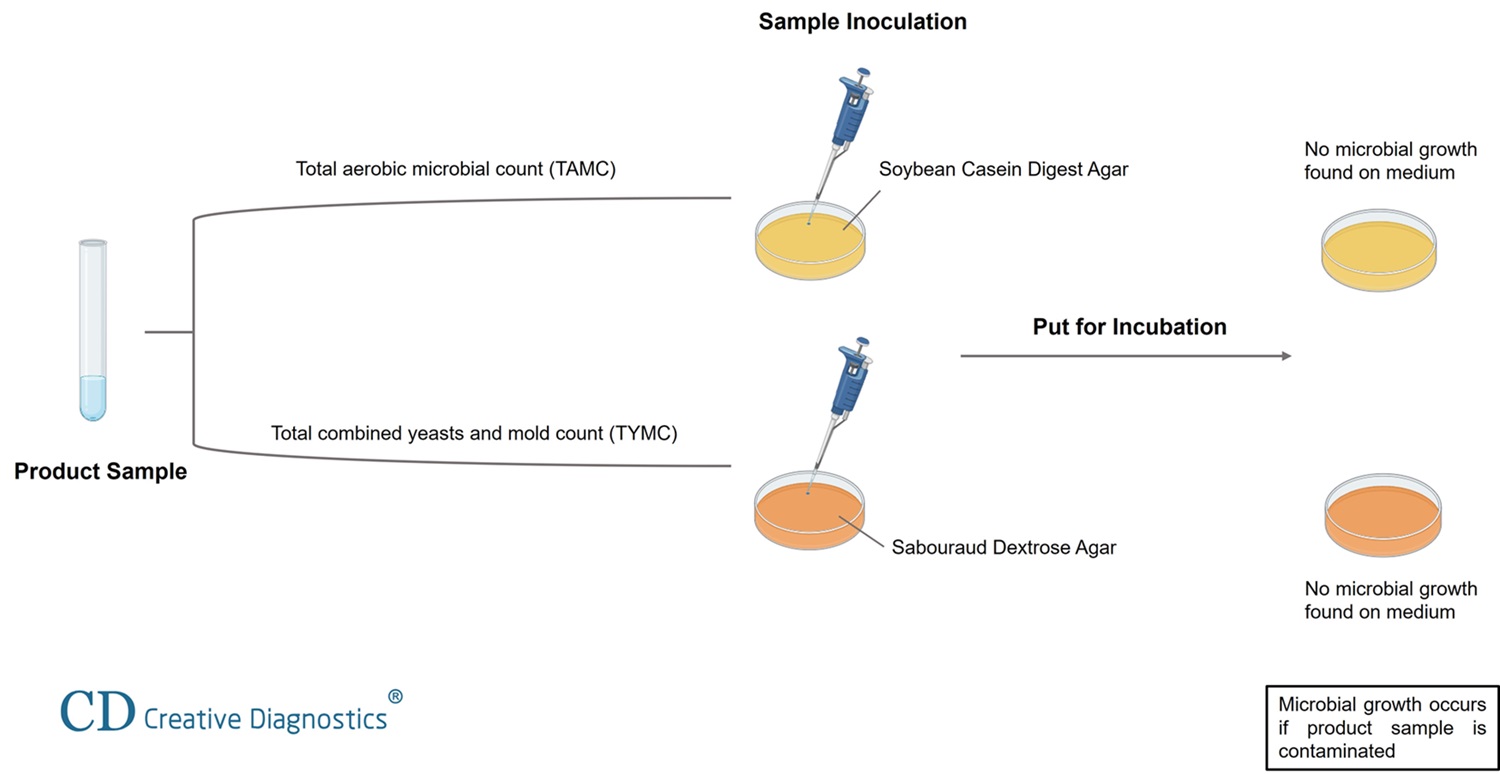 Sample Inoculation

Total aerobic microbial count (TAMC)

Soybean Casein Digest Agar

No microbial growth found on medium

Product Sample

Put for Incubation

Total combined yeasts and mold count (TYMC)

Sabouraud Dextrose Agar

No microbial growth found on medium

CD Creative Diagnostics®

Microbial growth occurs if product sample is contaminated